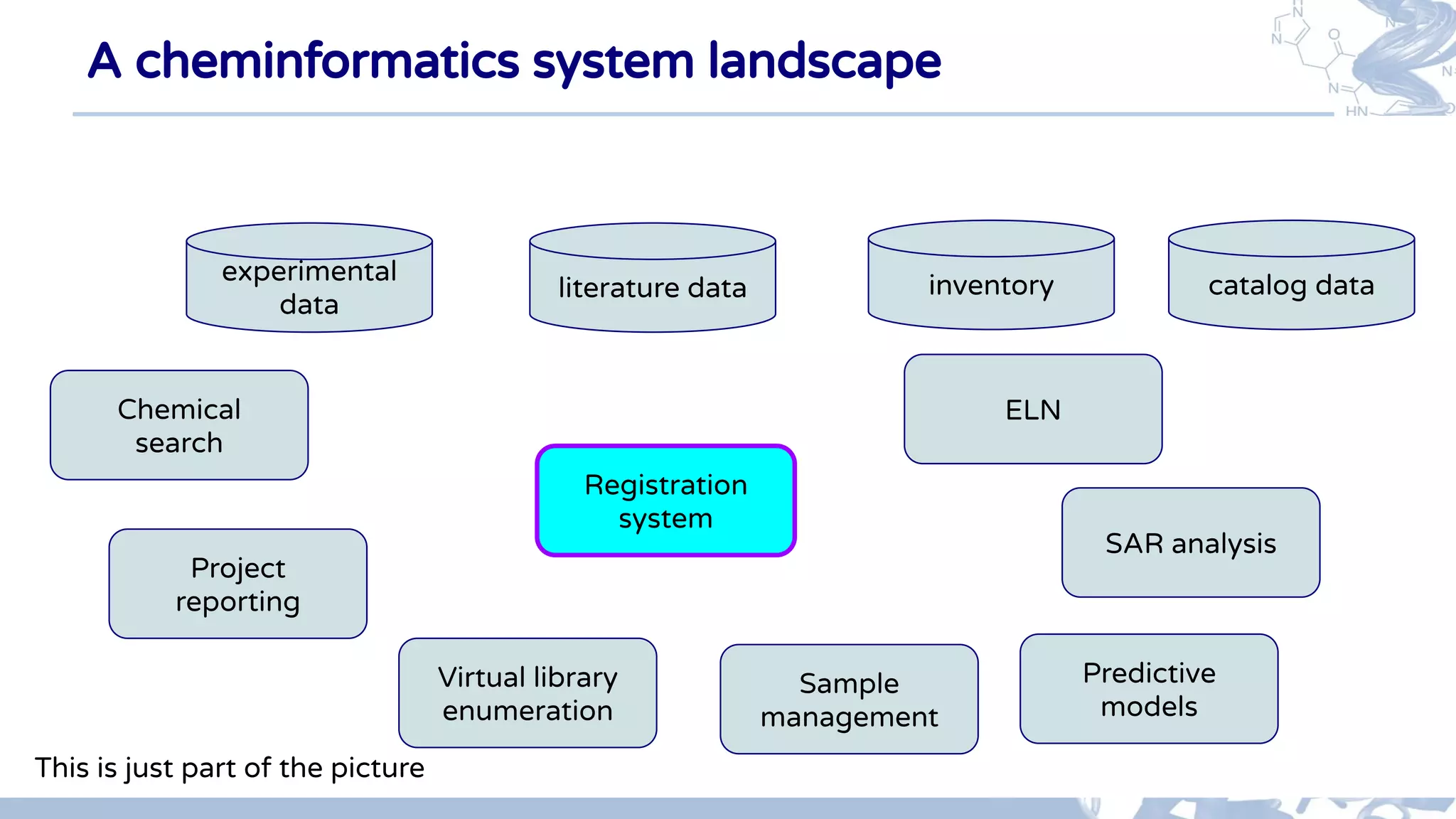 A cheminformatics system landscape

experimental data

literature data

inventory

catalog data

Chemical search

ELN

Registration system

SAR analysis

Project reporting

Virtual library enumeration

Sample management

Predictive models

This is just part of the picture